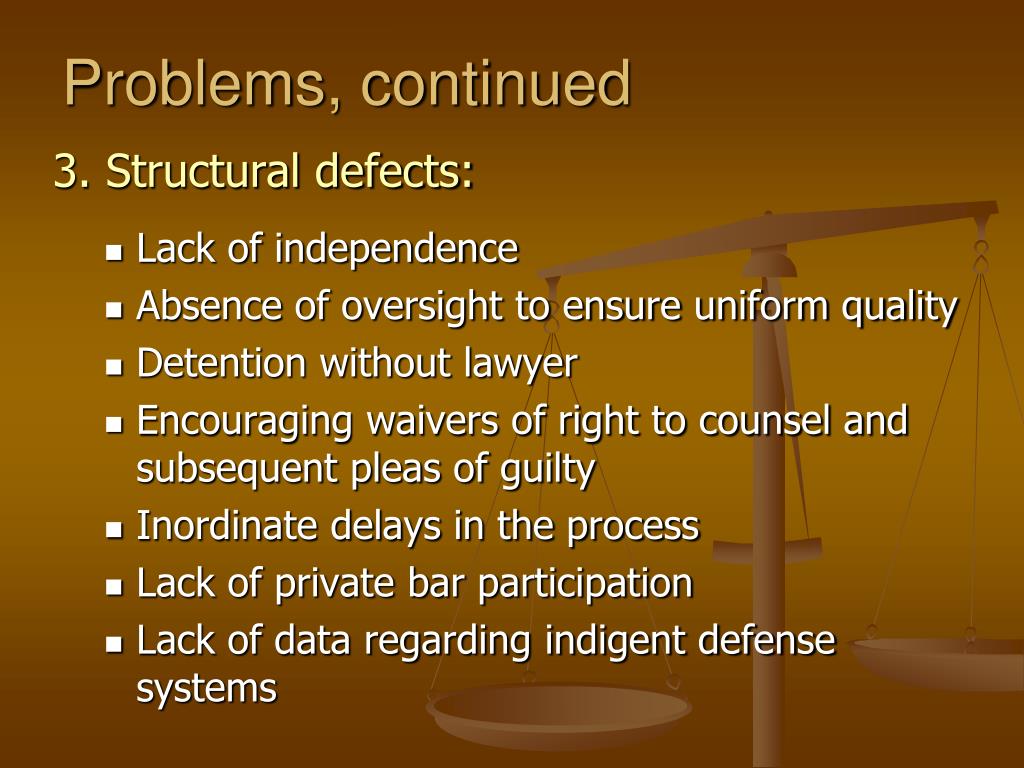 Problems, continued

3. Structural defects:

- Lack of independence
- Absence of oversight to ensure uniform quality
- Detention without lawyer
- Encouraging waivers of right to counsel and subsequent pleas of guilty
- Inordinate delays in the process
- Lack of private bar participation
- Lack of data regarding indigent defense systems